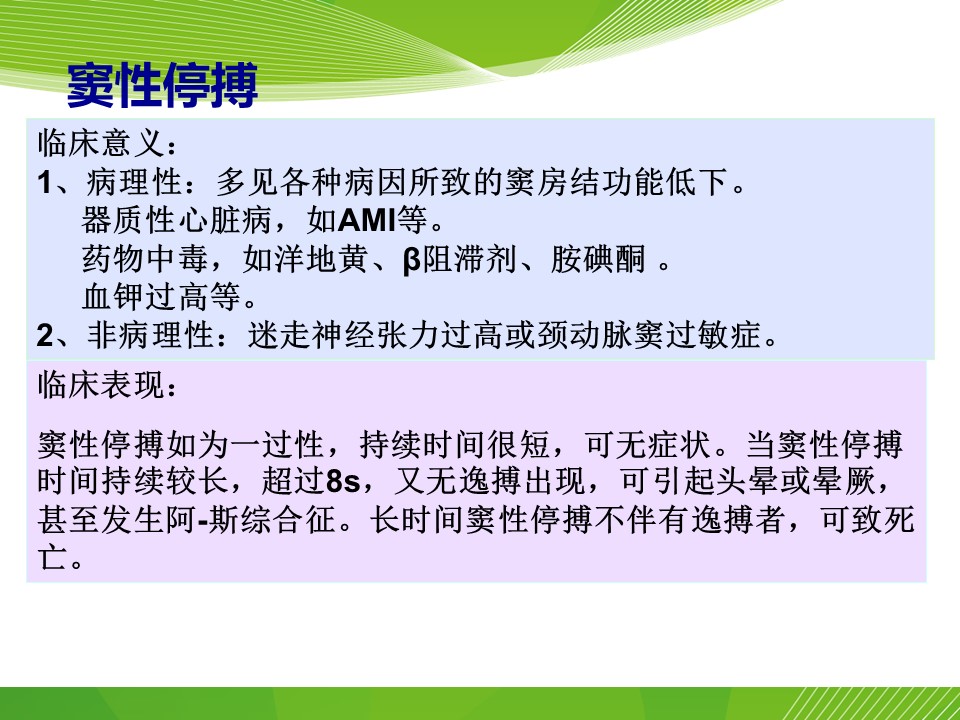 窦性停搏

临床意义：
1、病理性：多见各种病因所致的窦房结功能低下。
器质性心脏病，如AMI等。
药物中毒，如洋地黄、β阻滞剂、胺碘酮 。
血钾过高等。
2、非病理性：迷走神经张力过高或颈动脉窦过敏症。

临床表现：

窦性停搏如为一过性，持续时间很短，可无症状。当窦性停搏时间持续较长，超过8s，又无逸搏出现，可引起头晕或晕厥，甚至发生阿-斯综合征。长时间窦性停搏不伴有逸搏者，可致死亡。